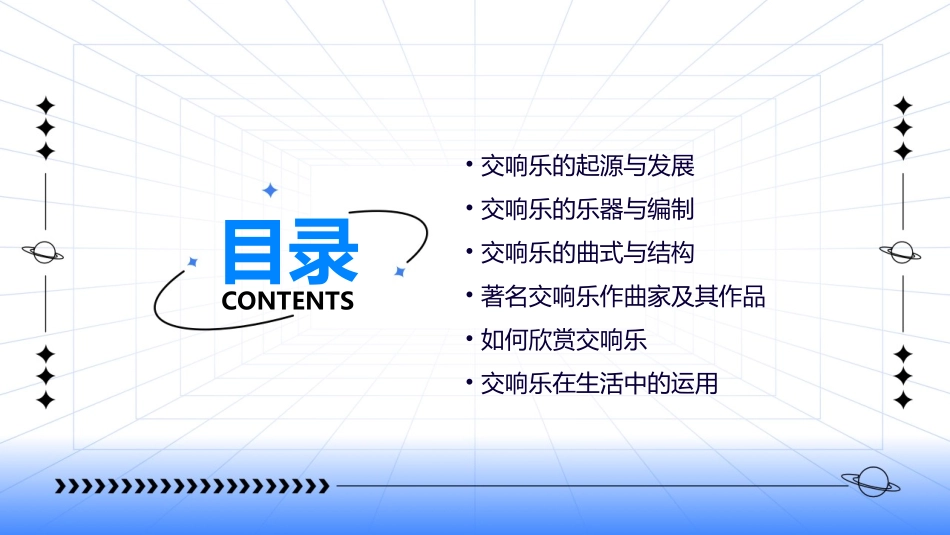 目录
CONTENTS

• 交响乐的起源与发展
• 交响乐的乐器与编制
• 交响乐的曲式与结构
• 著名交响乐作曲家及其作品
• 如何欣赏交响乐
• 交响乐在生活中的运用